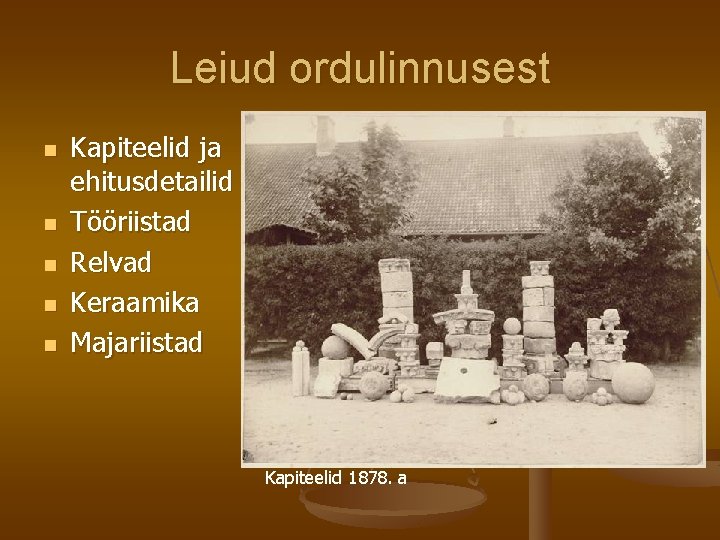 Leiud ordulinnusest

- Kapiteelid ja ehitusdetailid
- Tööriistad
- Relvad
- Keraamika
- Majariistad

Kapiteelid 1878. a